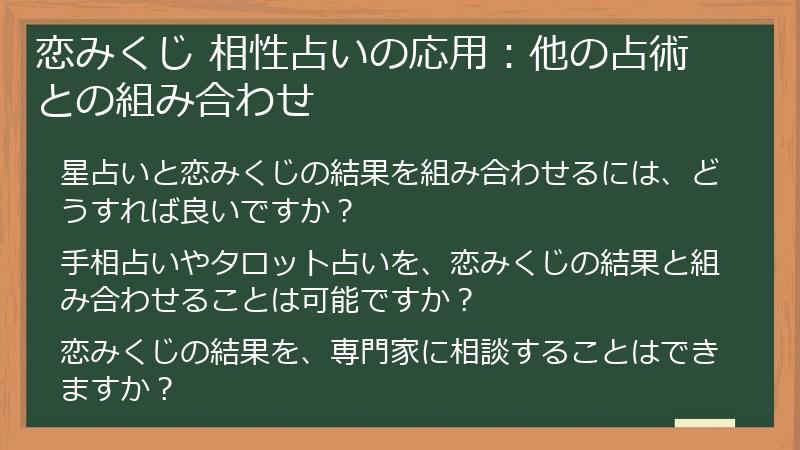 恋みくじ 相性占いの応用：他の占術との組み合わせ

星占いと恋みくじの結果を組み合わせるには、どうすれば良いですか？

手相占いやタロット占いを、恋みくじの結果と組み合わせることは可能ですか？

恋みくじの結果を、専門家に相談することはできますか？